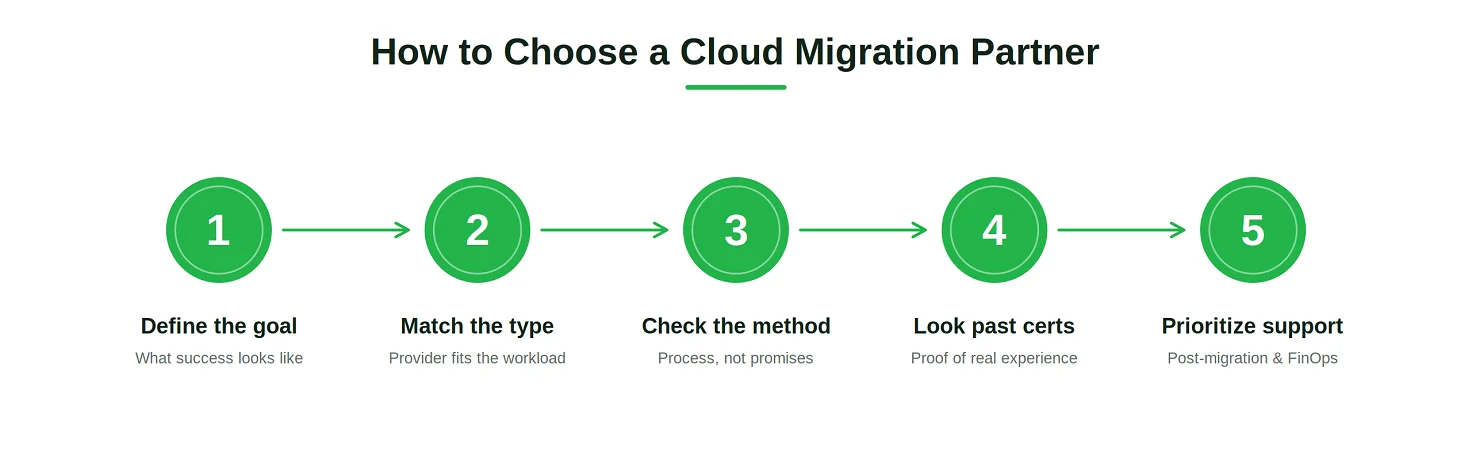 How to Choose a Cloud Migration Partner

1

Define the goal

What success looks like

2

Match the type

Provider fits the workload

3

Check the method

Process, not promises

4

Look past certs

Proof of real experience

5

Prioritize support

Post-migration & FinOps